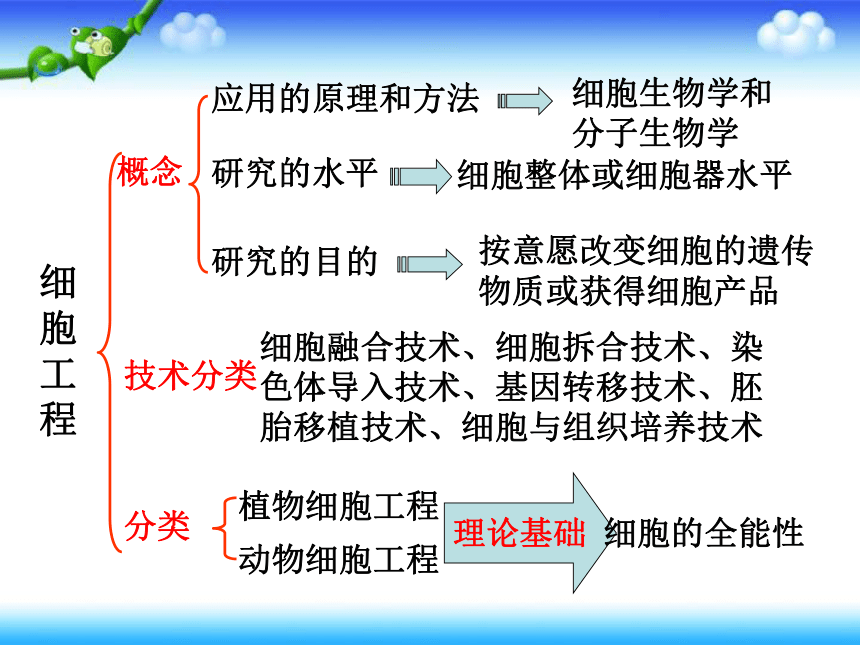 细胞工程

概念

应用的原理和方法 细胞生物学和分子生物学

研究的水平 细胞整体或细胞器水平

研究的目的 按意愿改变细胞的遗传物质或获得细胞产品

技术分类 细胞融合技术、细胞拆合技术、染色体导入技术、基因转移技术、胚胎移植技术、细胞与组织培养技术

分类

植物细胞工程

动物细胞工程

理论基础 细胞的全能性